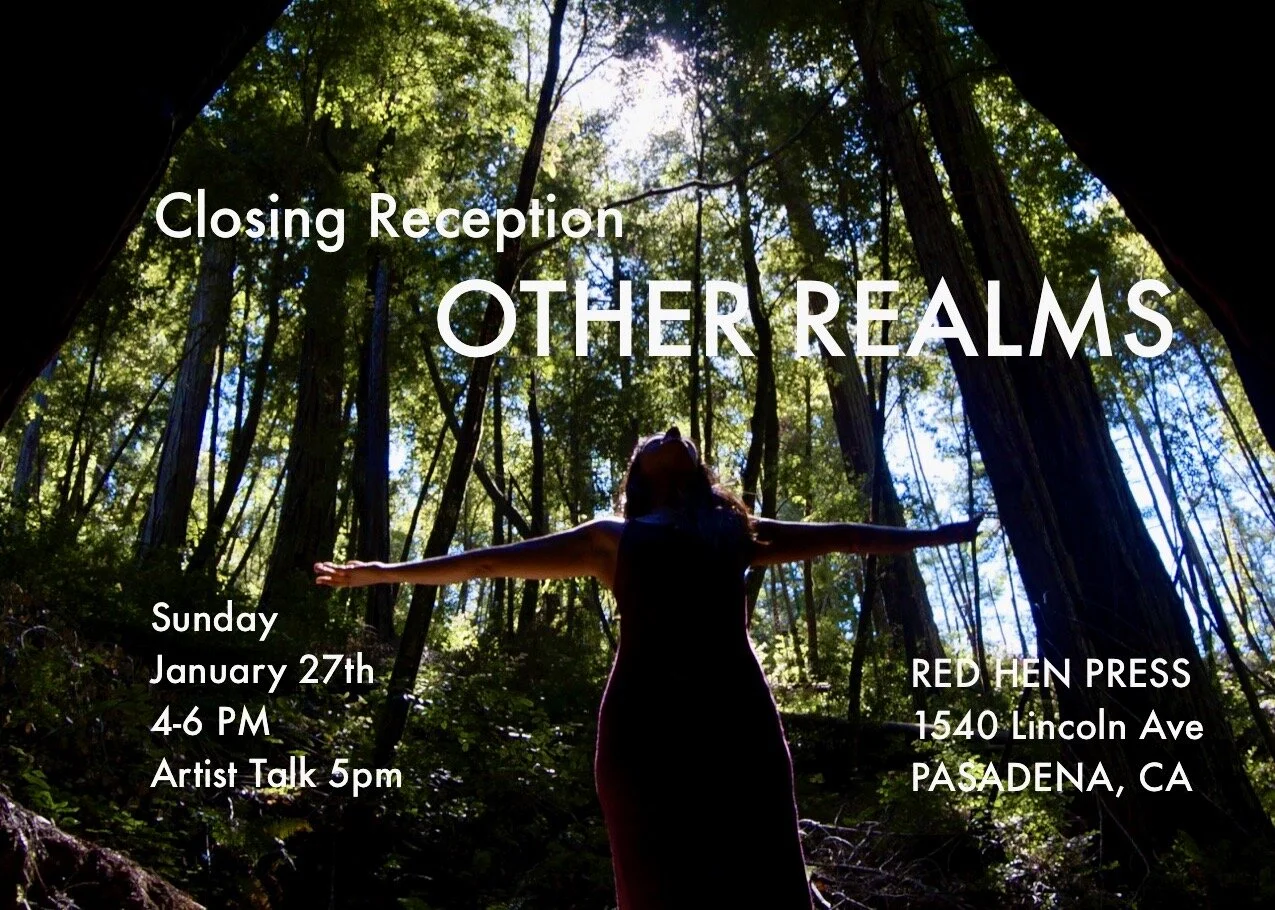 Closing Reception
OTHER REALMS

Sunday
January 27th
4-6 PM
Artist Talk 5pm

RED HEN PRESS
1540 Lincoln Ave
PASADENA, CA